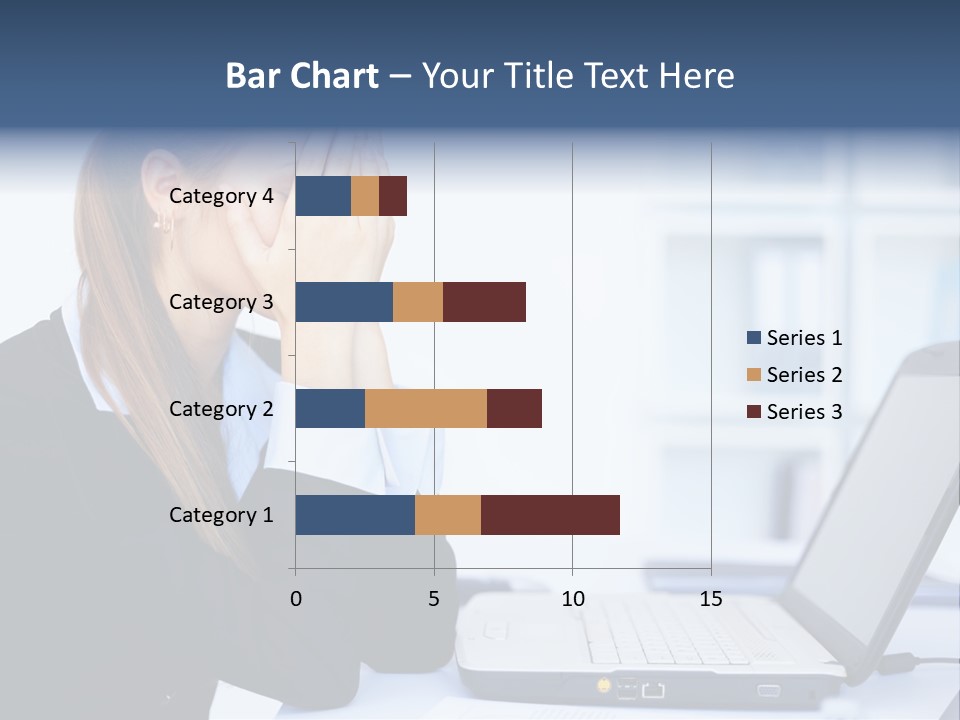 Bar Chart – Your Title Text Here

Category 4
Category 3
Category 2
Category 1

0 5 10 15

Series 1
Series 2
Series 3